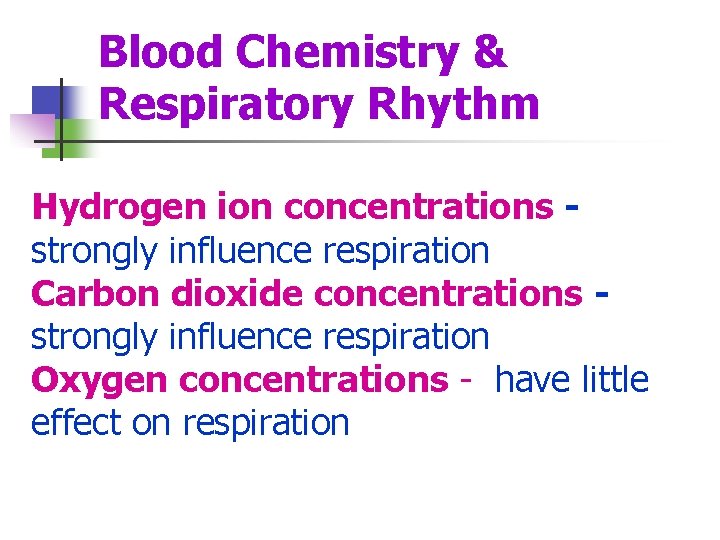 Blood Chemistry & Respiratory Rhythm

Hydrogen ion concentrations - strongly influence respiration
Carbon dioxide concentrations - strongly influence respiration
Oxygen concentrations - have little effect on respiration